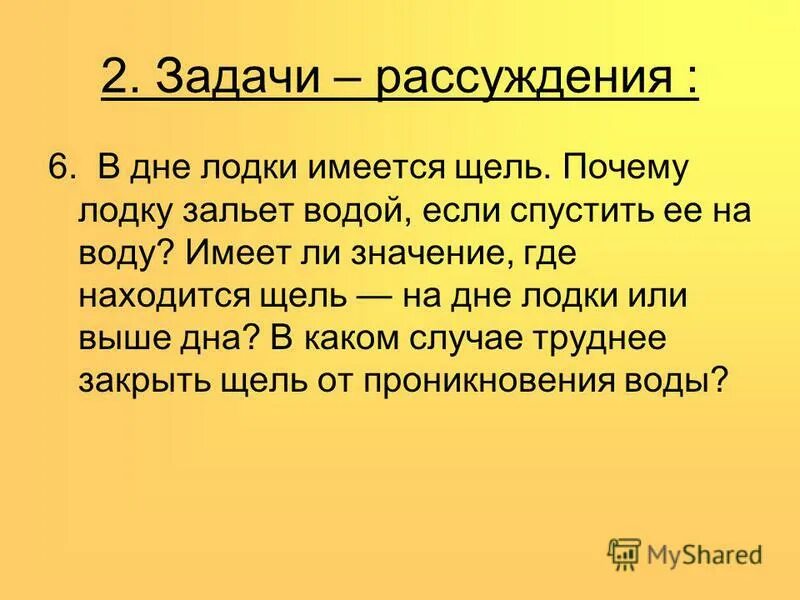 2. Задачи – рассуждения :

6. В дне лодки имеется щель. Почему лодку зальет водой, если спустить ее на воду? Имеет ли значение, где находится щель — на дне лодки или выше дна? В каком случае труднее закрыть щель от проникновения воды?

MyShared